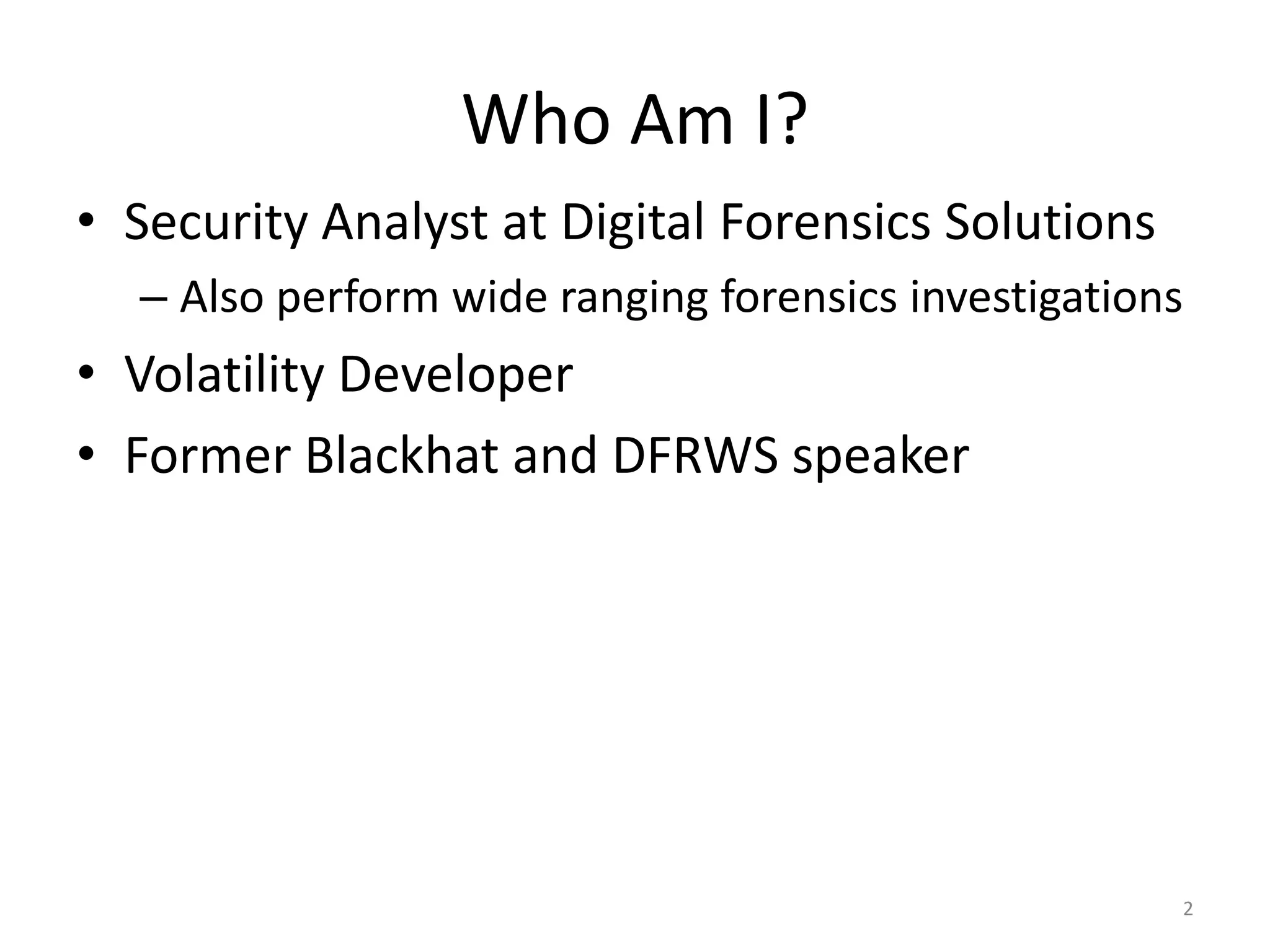 Who Am I?

• Security Analyst at Digital Forensics Solutions
  – Also perform wide ranging forensics investigations
• Volatility Developer
• Former Blackhat and DFRWS speaker

2